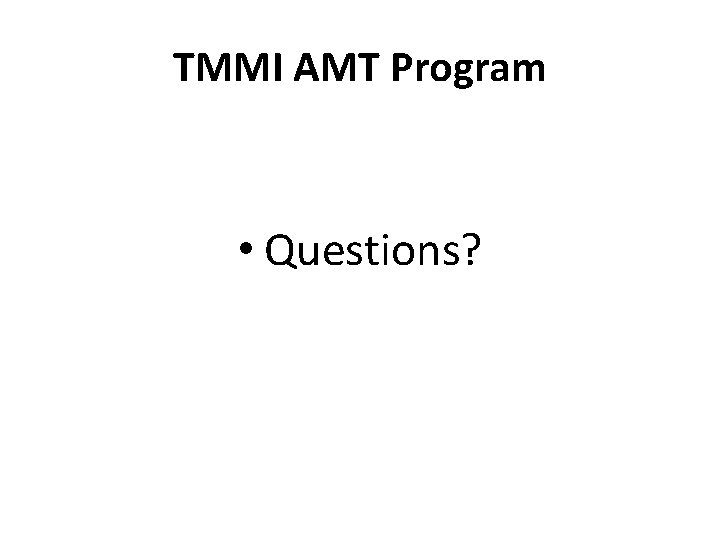 TMMI AMT Program

• Questions?